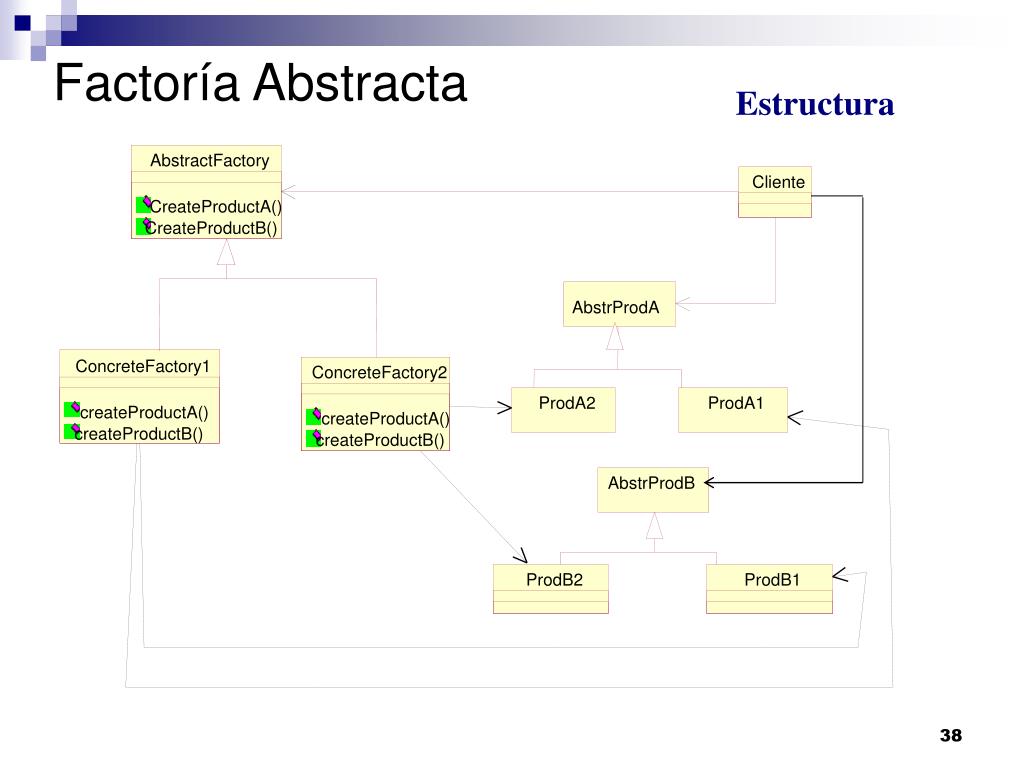 Factoría Abstracta

Estructura

AbstractFactory

CreateProductA()
CreateProductB()

Cliente

AbstrProdA

ConcreteFactory1

createProductA()
createProductB()

ConcreteFactory2

createProductA()
createProductB()

ProdA2

ProdA1

AbstrProdB

ProdB2

ProdB1

38